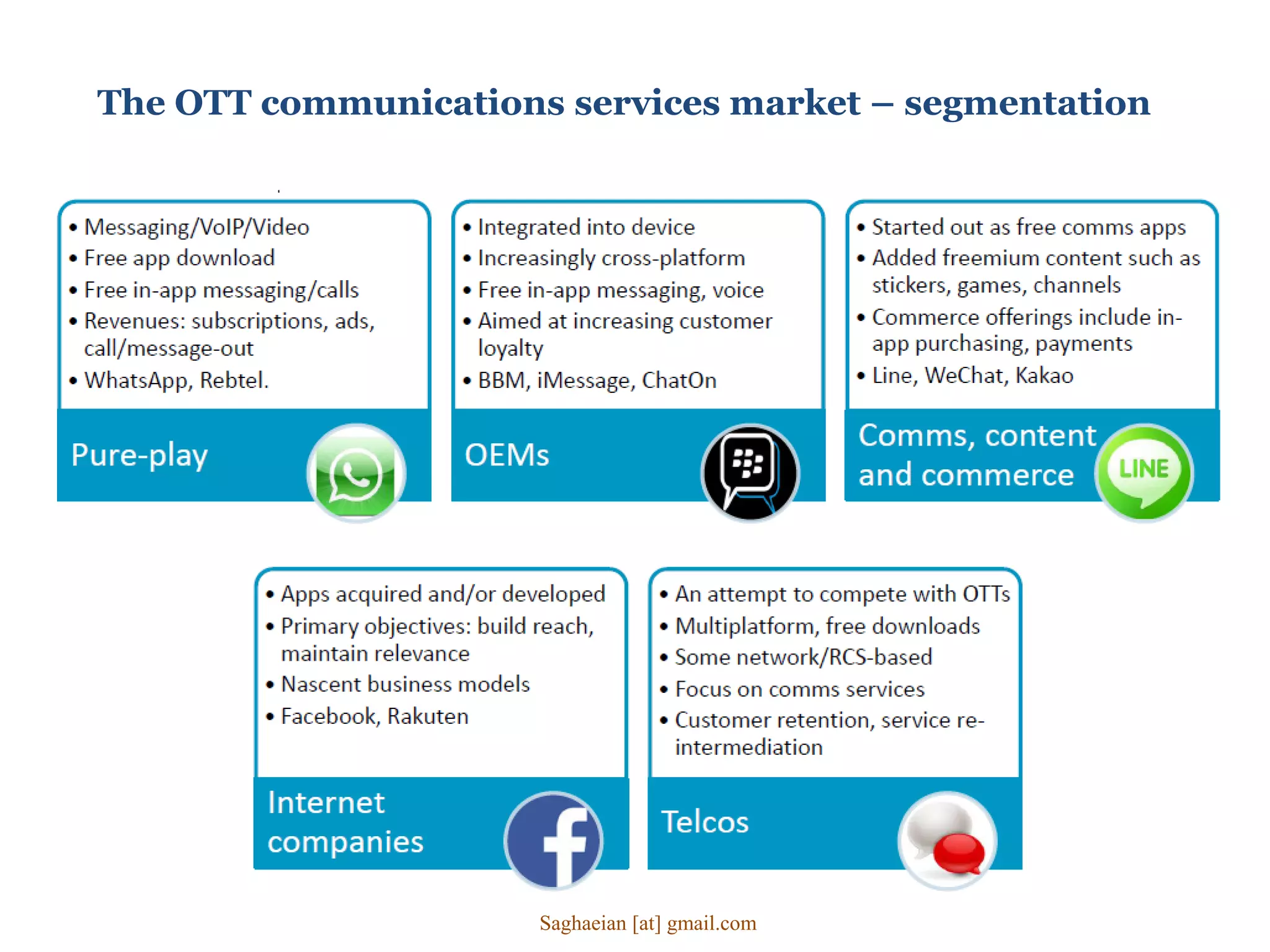 The OTT communications services market – segmentation

• Messaging/VoIP/Video
• Free app download
• Free in-app messaging/calls
• Revenues: subscriptions, ads, call/message-out
• WhatsApp, Rebtel.

Pure-play

• Integrated into device
• Increasingly cross-platform
• Free in-app messaging, voice
• Aimed at increasing customer loyalty
• BBM, iMessage, ChatOn

OEMs

• Started out as free comms apps
• Added freemium content such as stickers, games, channels
• Commerce offerings include in-app purchasing, payments
• Line, WeChat, Kakao

Comms, content and commerce

LINE

• Apps acquired and/or developed
• Primary objectives: build reach, maintain relevance
• Nascent business models
• Facebook, Rakuten

Internet companies

• An attempt to compete with OTTs
• Multiplatform, free downloads
• Some network/RCS-based
• Focus on comms services
• Customer retention, service re-intermediation

Telcos

Saghaeian [at] gmail.com